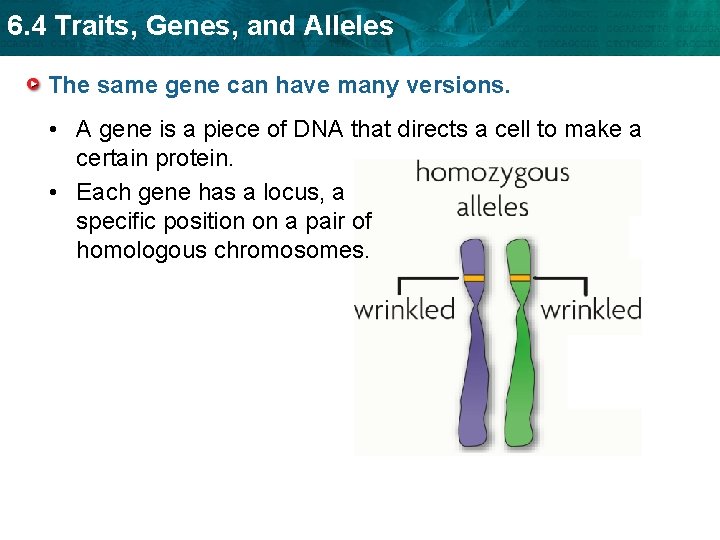 6.4 Traits, Genes, and Alleles

The same gene can have many versions.

• A gene is a piece of DNA that directs a cell to make a certain protein.
• Each gene has a locus, a specific position on a pair of homologous chromosomes.

homozygous alleles

wrinkled

wrinkled